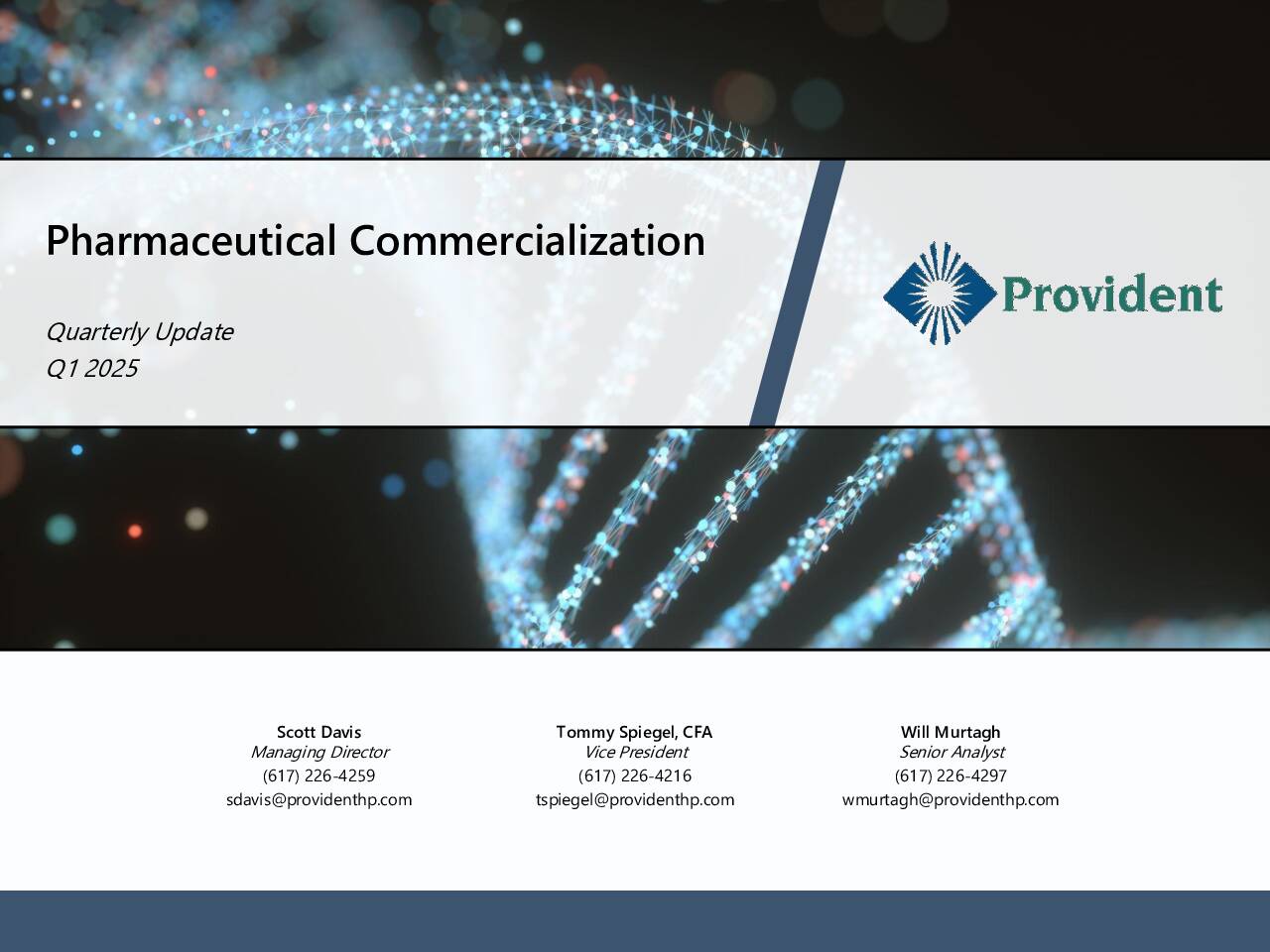 Pharmaceutical Commercialization

Quarterly Update
Q1 2025

Provident

Scott Davis
Managing Director
(617) 226-4259
sdavis@providenthp.com

Tommy Spiegel, CFA
Vice President
(617) 226-4216
tspiegel@providenthp.com

Will Murtagh
Senior Analyst
(617) 226-4297
wmurtagh@providenthp.com